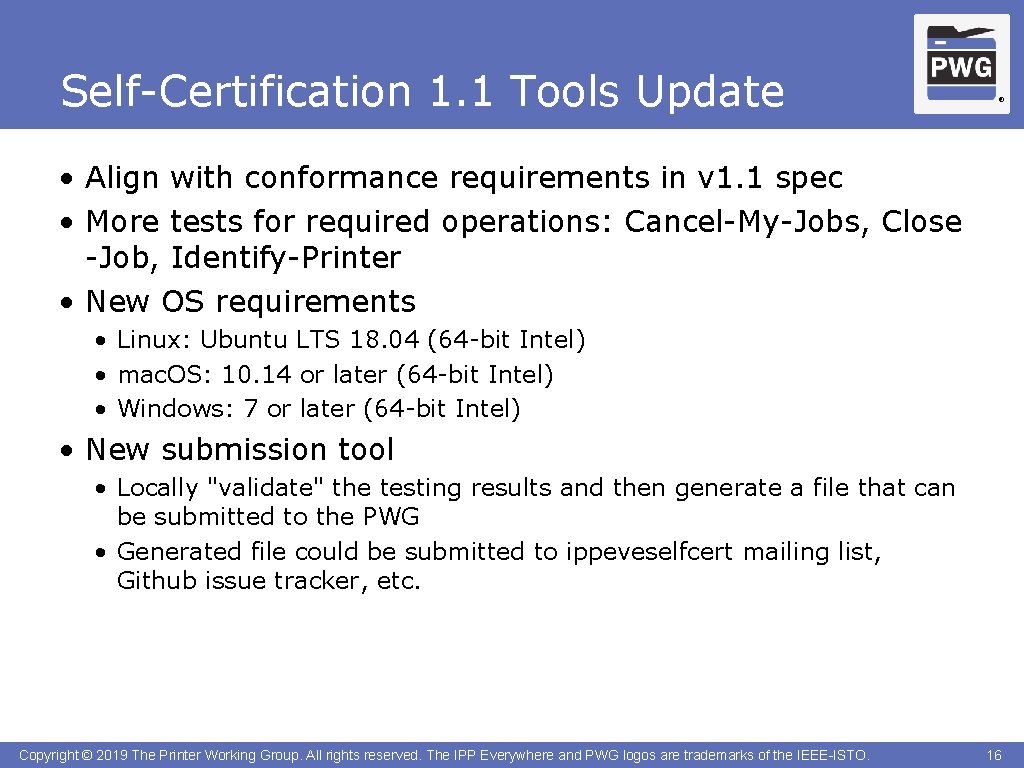 Self-Certification 1.1 Tools Update

PWG ®

• Align with conformance requirements in v1.1 spec
• More tests for required operations: Cancel-My-Jobs, Close -Job, Identify-Printer
• New OS requirements
 • Linux: Ubuntu LTS 18.04 (64-bit Intel)
 • mac.OS: 10.14 or later (64-bit Intel)
 • Windows: 7 or later (64-bit Intel)
• New submission tool
 • Locally "validate" the testing results and then generate a file that can be submitted to the PWG
 • Generated file could be submitted to ippeveselfcert mailing list, Github issue tracker, etc.

Copyright © 2019 The Printer Working Group. All rights reserved. The IPP Everywhere and PWG logos are trademarks of the IEEE-ISTO.

16